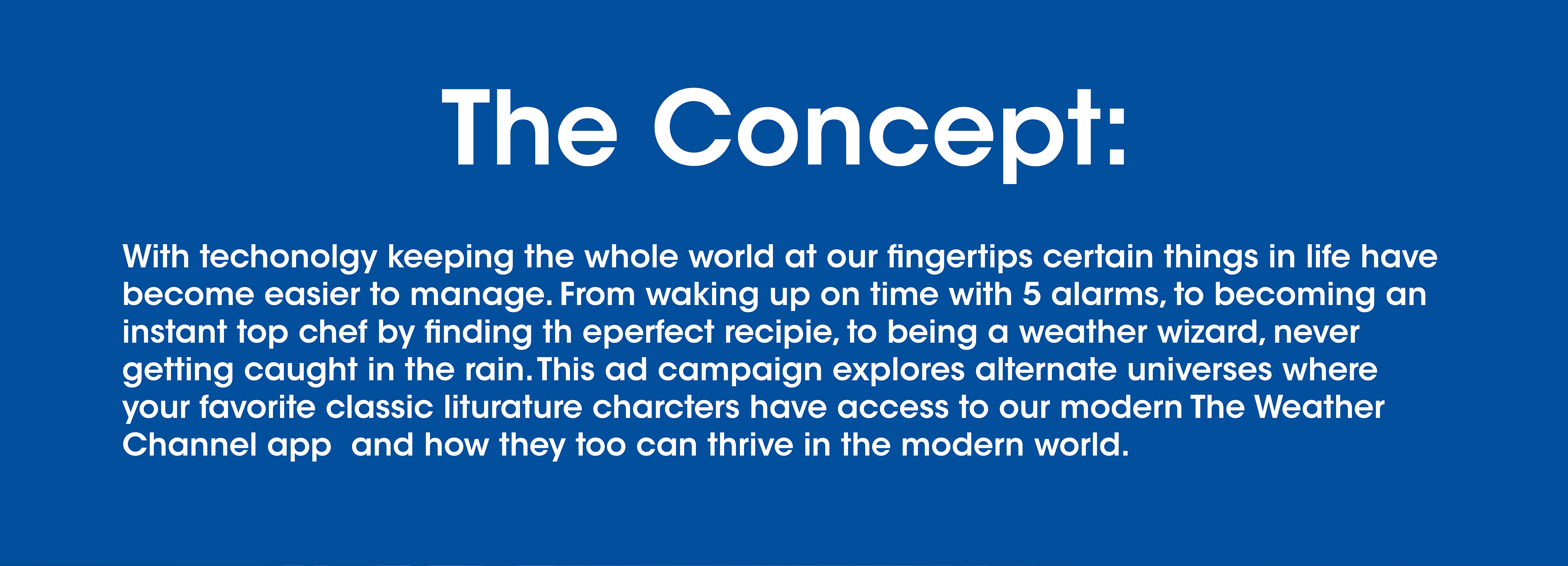 The Concept:

With techonolgy keeping the whole world at our fingertips certain things in life have become easier to manage. From waking up on time with 5 alarms, to becoming an instant top chef by finding th eperfect recipie, to being a weather wizard, never getting caught in the rain. This ad campaign explores alternate universes where your favorite classic liturature charcters have access to our modern The Weather Channel app and how they too can thrive in the modern world.